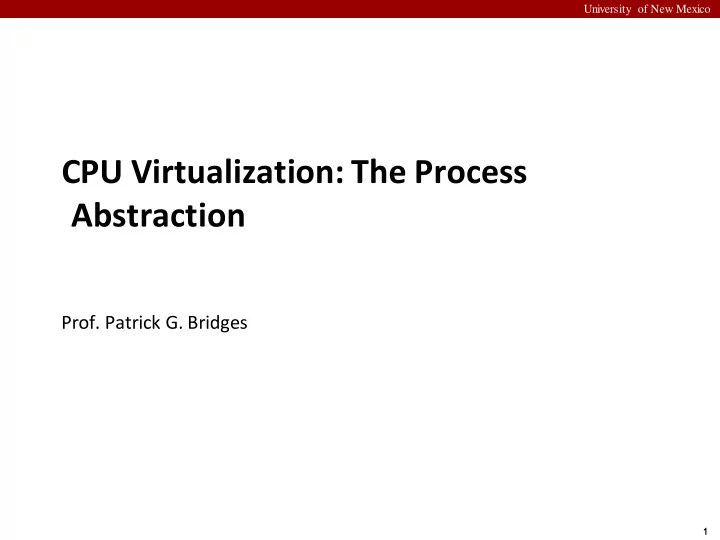 University of New Mexico

CPU Virtualization: The Process Abstraction

Prof. Patrick G. Bridges

1